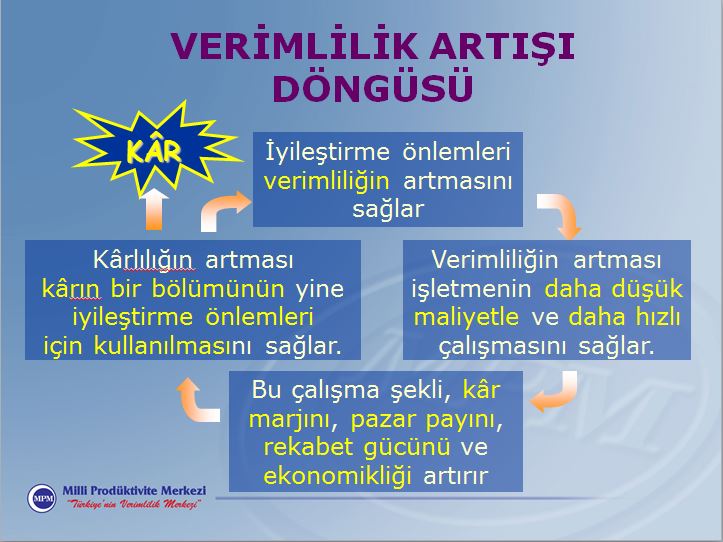 VERİMLİLİK ARTIŞI DÖNGÜSÜ

KÂR

İyileştirme önlemleri verimliliğin artmasını sağlar

Verimliliğin artması işletmenin daha düşük maliyetle ve daha hızlı çalışmasını sağlar.

Bu çalışma şekli, kâr marjını, pazar payını, rekabet gücünü ve ekonomikliği artırır

Kârlılığın artması kârın bir bölümünün yine iyileştirme önlemleri için kullanılmasını sağlar.

MPM Milli Prodüktivite Merkezi
"Türkiye'nin Verimlilik Merkezi"